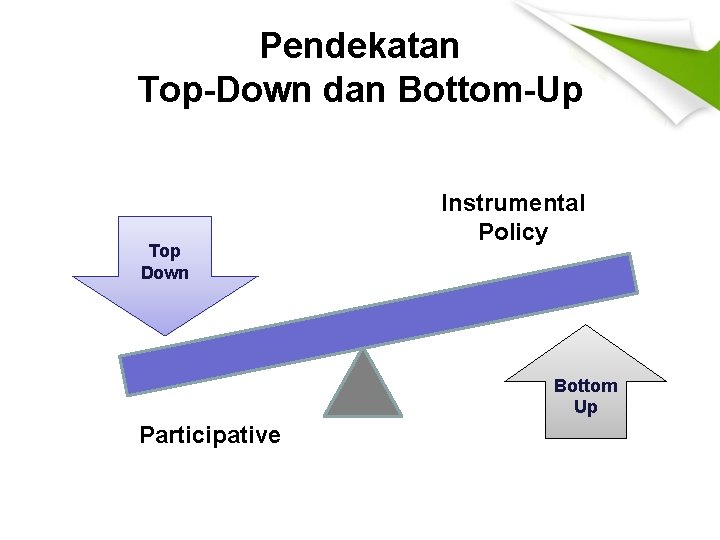 Pendekatan
Top-Down dan Bottom-Up

Instrumental
Policy

Top
Down

Bottom
Up

Participative